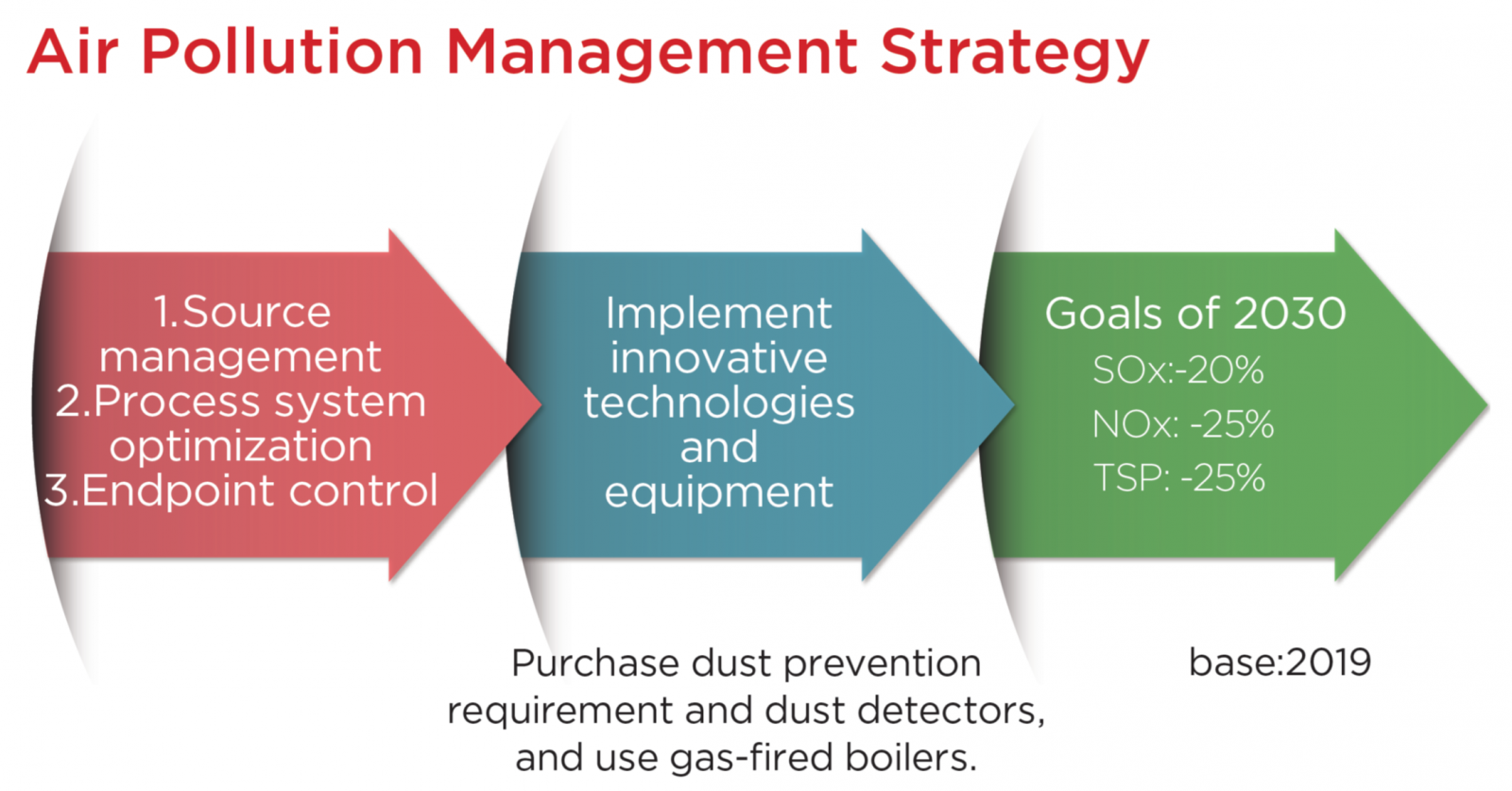 Air Pollution Management Strategy

1.Source management
2.Process system optimization
3.Endpoint control

Implement innovative technologies and equipment

Goals of 2030
SOx:-20%
NOx: -25%
TSP: -25%

Purchase dust prevention requirement and dust detectors, and use gas-fired boilers.

base:2019